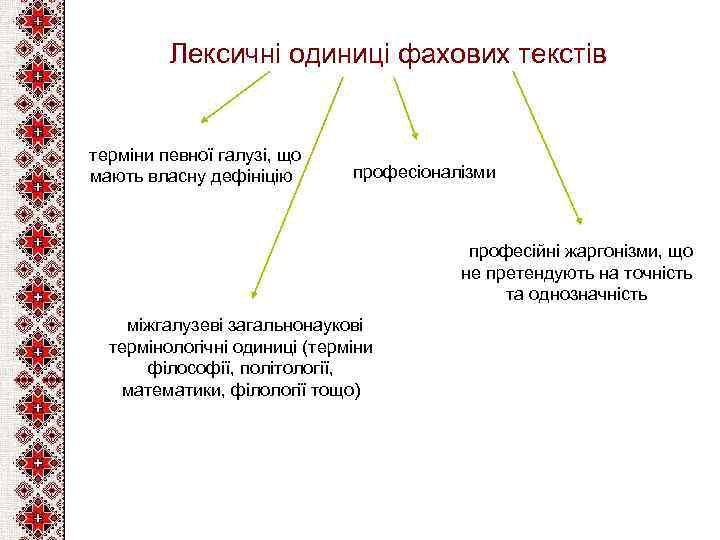 Лексичні одиниці фахових текстів

терміни певної галузі, що мають власну дефініцію

професіоналізми

професійні жаргонізми, що не претендують на точність та однозначність

міжгалузеві загальнонаукові термінологічні одиниці (терміни філософії, політології, математики, філології тощо)